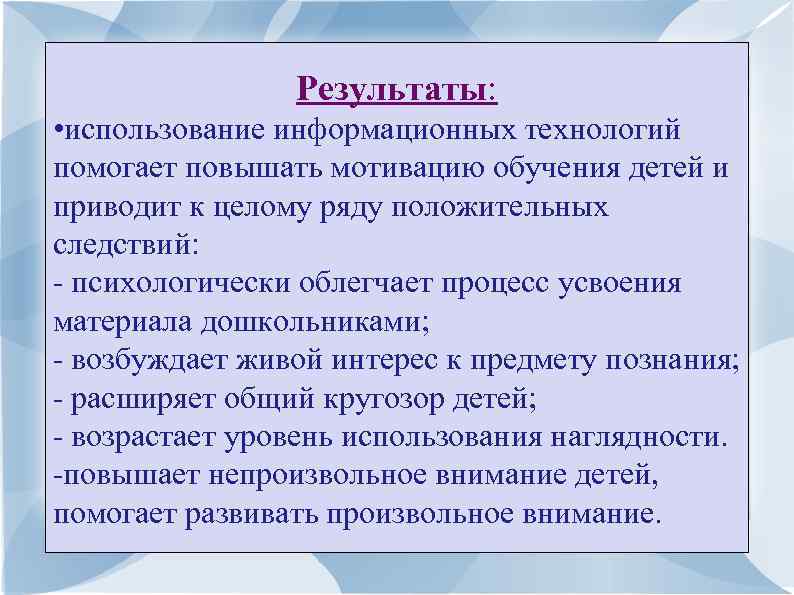 Результаты:

•использование информационных технологий помогает повышать мотивацию обучения детей и приводит к целому ряду положительных следствий:
- психологически облегчает процесс усвоения материала дошкольниками;
- возбуждает живой интерес к предмету познания;
- расширяет общий кругозор детей;
- возрастает уровень использования наглядности.
-повышает непроизвольное внимание детей, помогает развивать произвольное внимание.